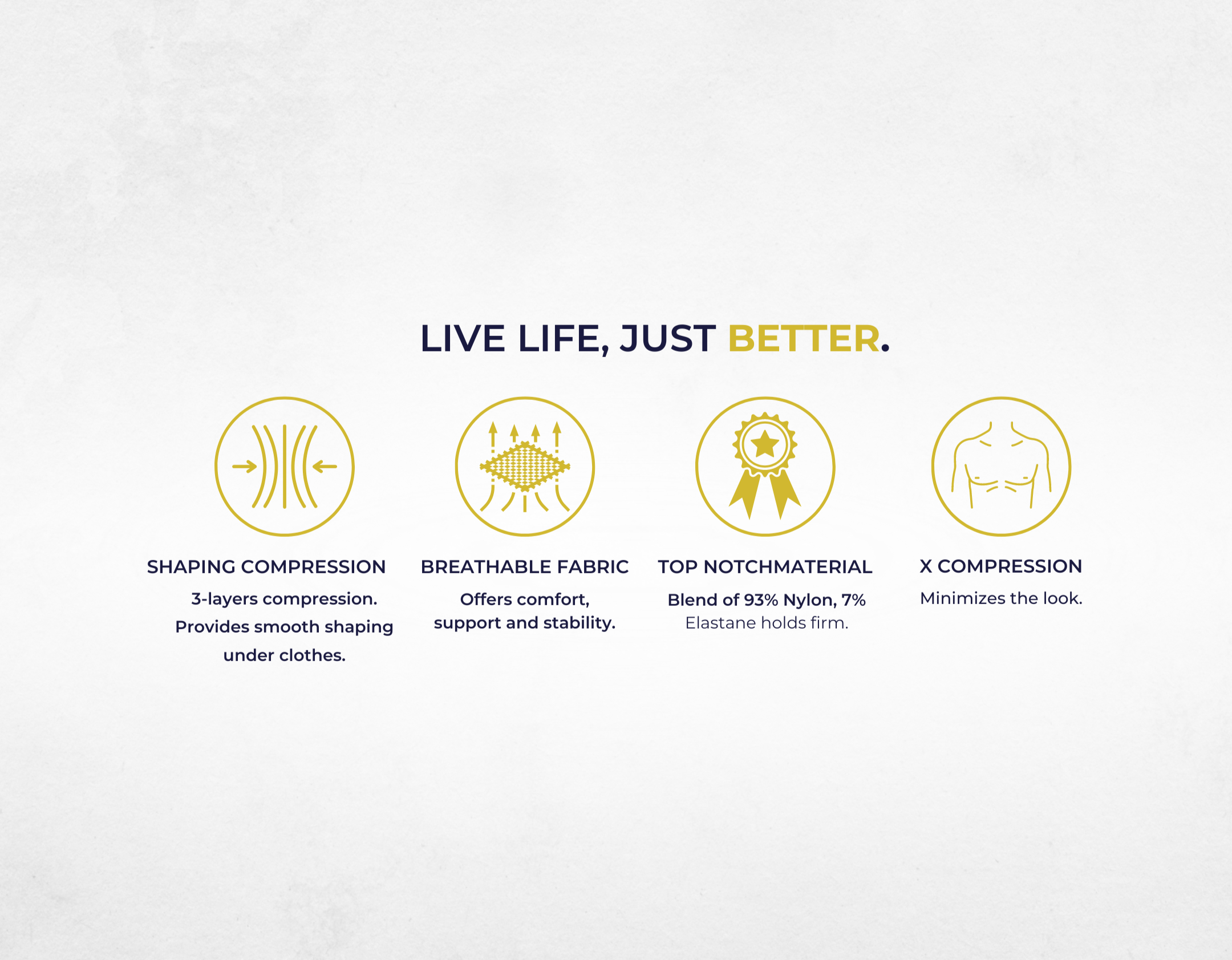 LIVE LIFE, JUST BETTER.

SHAPING COMPRESSION

3-layers compression. Provides smooth shaping under clothes.

BREATHABLE FABRIC

Offers comfort, support and stability.

TOP NOTCHMATERIAL

Blend of 93% Nylon, 7% Elastane holds firm.

X COMPRESSION

Minimizes the look.